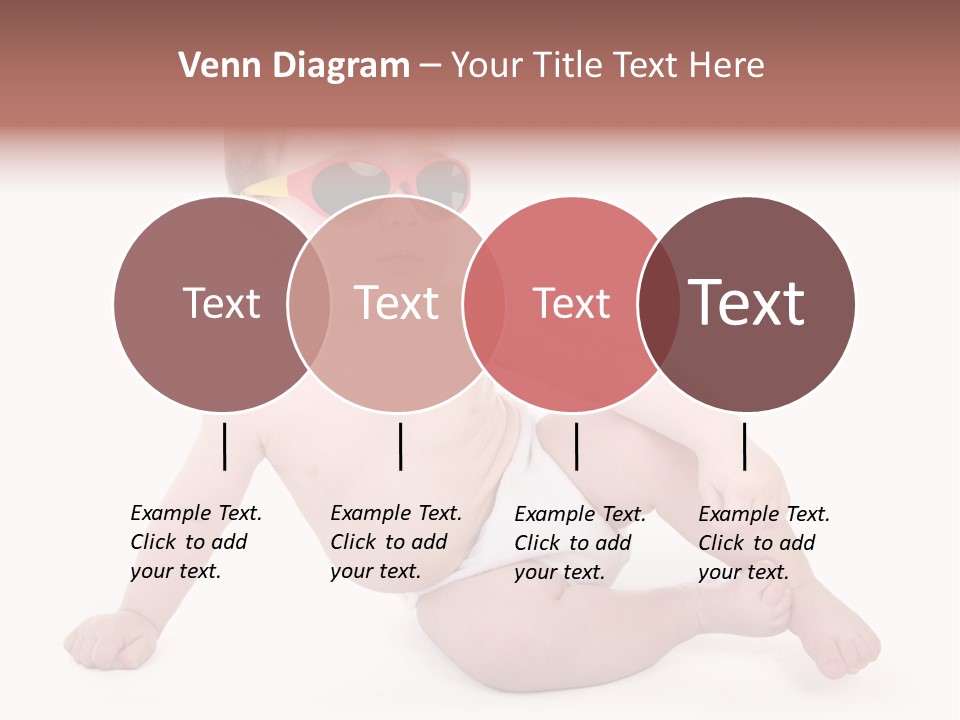 Venn Diagram – Your Title Text Here

Text

Text

Text

Text

Example Text. Click to add your text.

Example Text. Click to add your text.

Example Text. Click to add your text.

Example Text. Click to add your text.